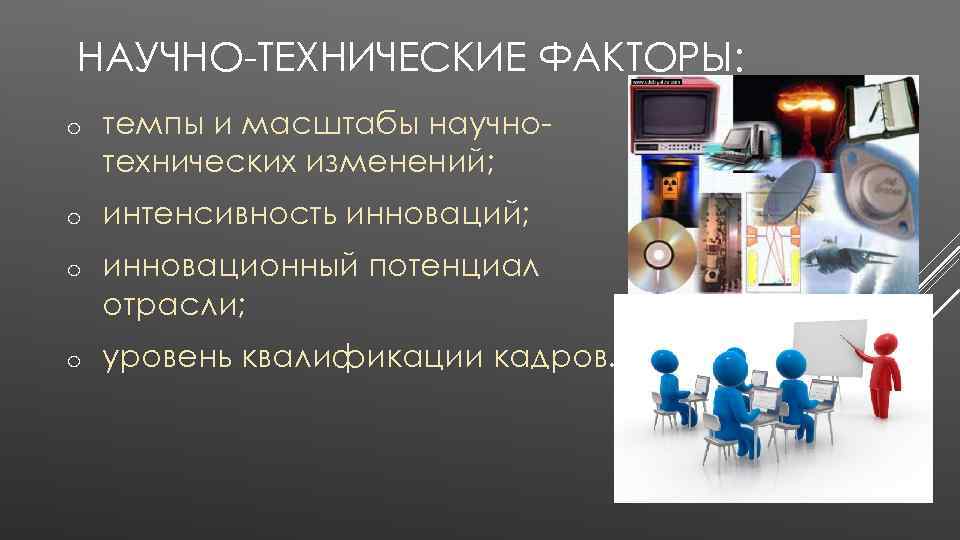 НАУЧНО-ТЕХНИЧЕСКИЕ ФАКТОРЫ:

o темпы и масштабы научно-технических изменений;

o интенсивность инноваций;

o инновационный потенциал отрасли;

o уровень квалификации кадров.